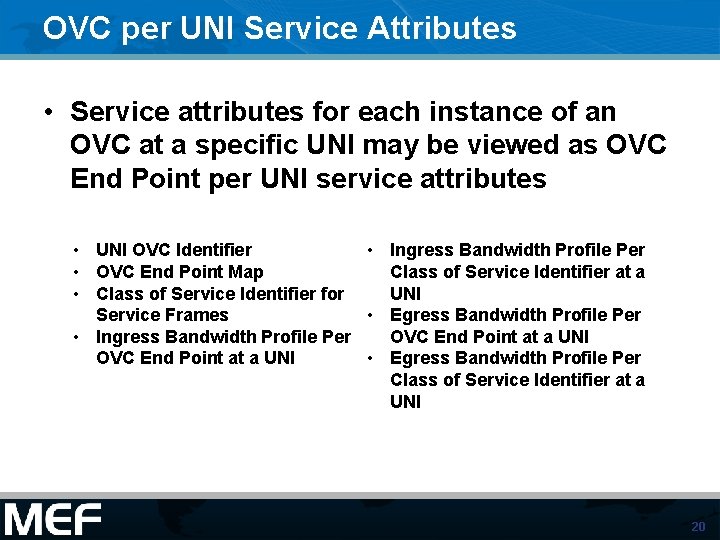 OVC per UNI Service Attributes

• Service attributes for each instance of an OVC at a specific UNI may be viewed as OVC End Point per UNI service attributes

• UNI OVC Identifier
• OVC End Point Map
• Class of Service Identifier for Service Frames
• Ingress Bandwidth Profile Per OVC End Point at a UNI

• Ingress Bandwidth Profile Per Class of Service Identifier at a UNI
• Egress Bandwidth Profile Per OVC End Point at a UNI
• Egress Bandwidth Profile Per Class of Service Identifier at a UNI

MEF

20